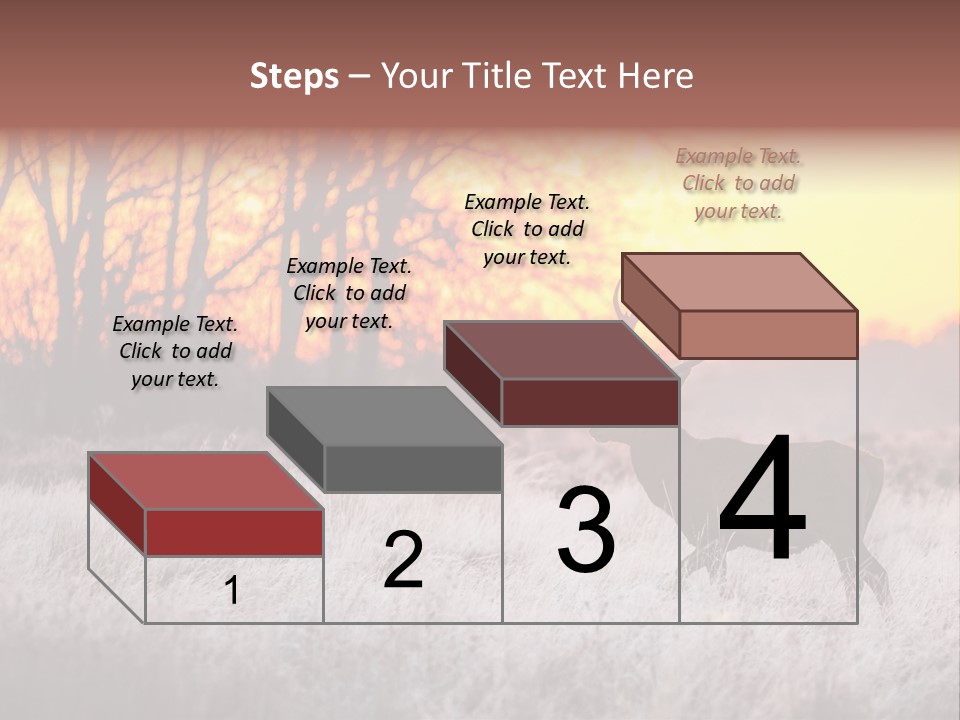 Steps – Your Title Text Here

Example Text. Click to add your text.

Example Text. Click to add your text.

Example Text. Click to add your text.

Example Text. Click to add your text.

1

2

3

4